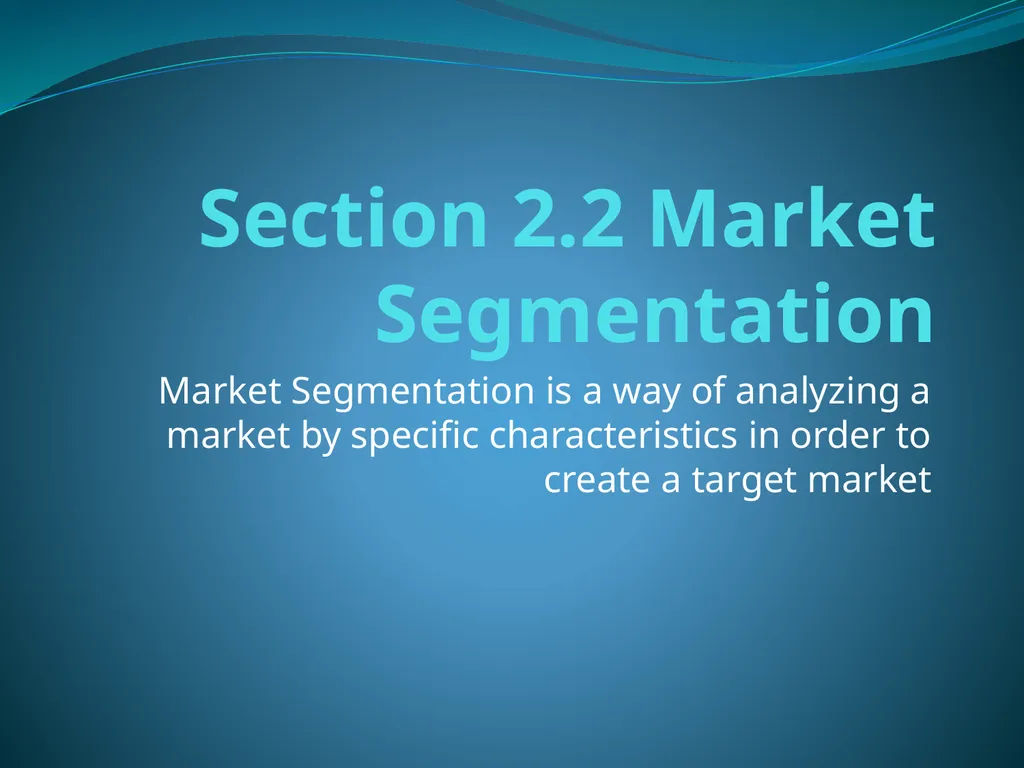 Section 2.2 Market Segmentation

Market Segmentation is a way of analyzing a market by specific characteristics in order to create a target market